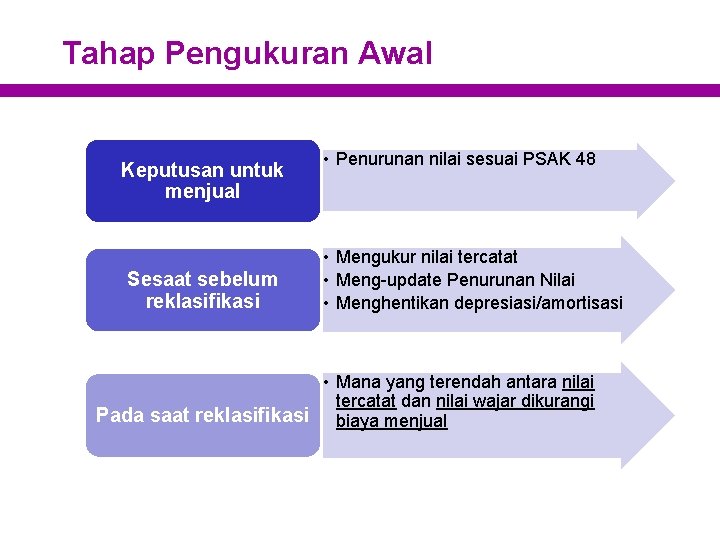 Tahap Pengukuran Awal

Keputusan untuk menjual

• Penurunan nilai sesuai PSAK 48

Sesaat sebelum reklasifikasi

• Mengukur nilai tercatat
• Meng-update Penurunan Nilai
• Menghentikan depresiasi/amortisasi

Pada saat reklasifikasi

• Mana yang terendah antara nilai tercatat dan nilai wajar dikurangi biaya menjual